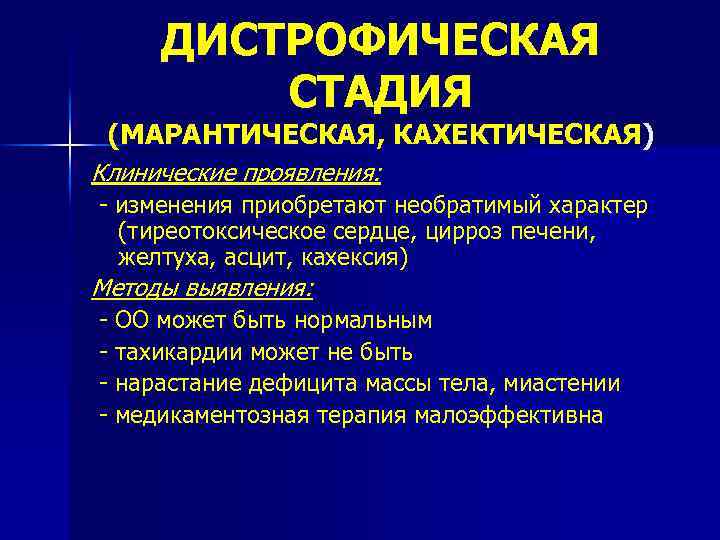 ДИСТРОФИЧЕСКАЯ СТАДИЯ
(МАРАНТИЧЕСКАЯ, КАХЕКТИЧЕСКАЯ)

Клинические проявления:

- изменения приобретают необратимый характер (тиреотоксическое сердце, цирроз печени, желтуха, асцит, кахексия)

Методы выявления:

- ОО может быть нормальным

- тахикардии может не быть

- нарастание дефицита массы тела, миастении

- медикаментозная терапия малоэффективна